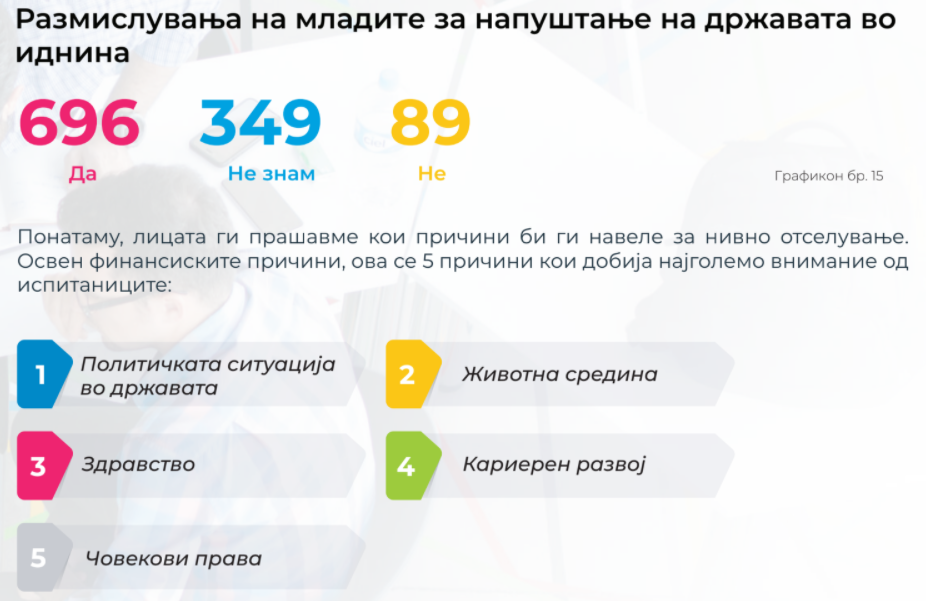 Размислувања на младите за напуштање на државата во иднина

696
Да

349
Не знам

89
Не

Графикон бр. 15

Понатаму, лицата ги прашавме кои причини би ги навеле за нивно отселување. Освен финансиските причини, ова се 5 причини кои добија најголемо внимание од испитаниците:

1 Политичката ситуација во државата

2 Животна средина

3 Здравство

4 Кариерен развој

5 Човекови права